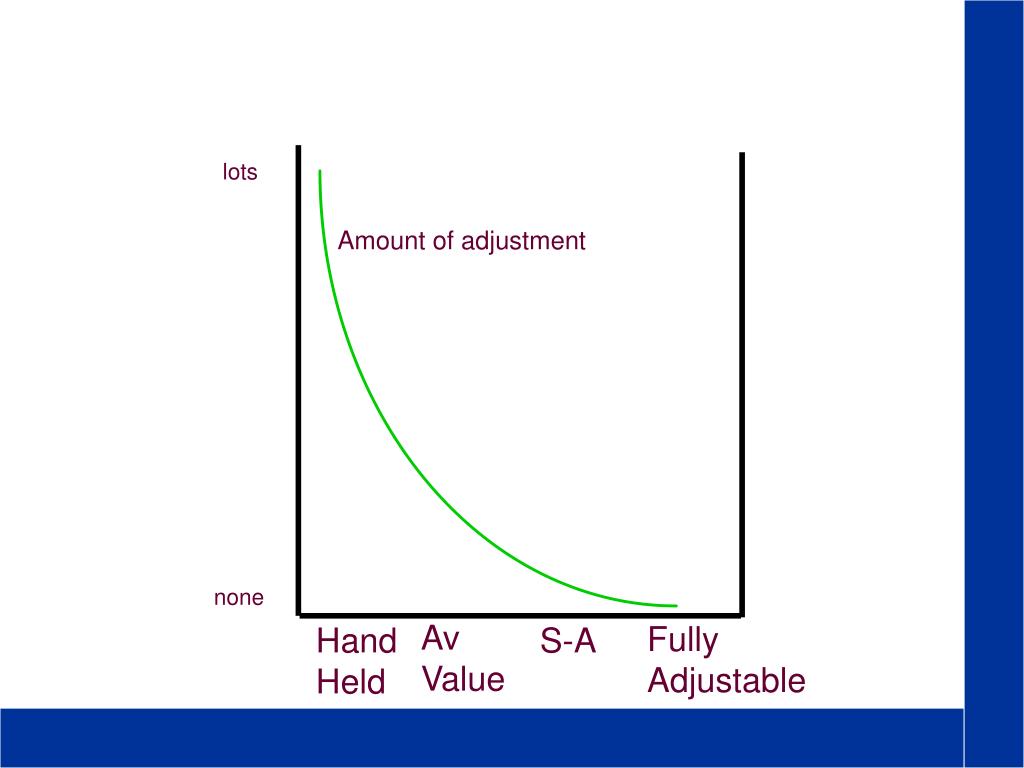 lots

Amount of adjustment

none

Hand Held

Av Value

S-A

Fully Adjustable